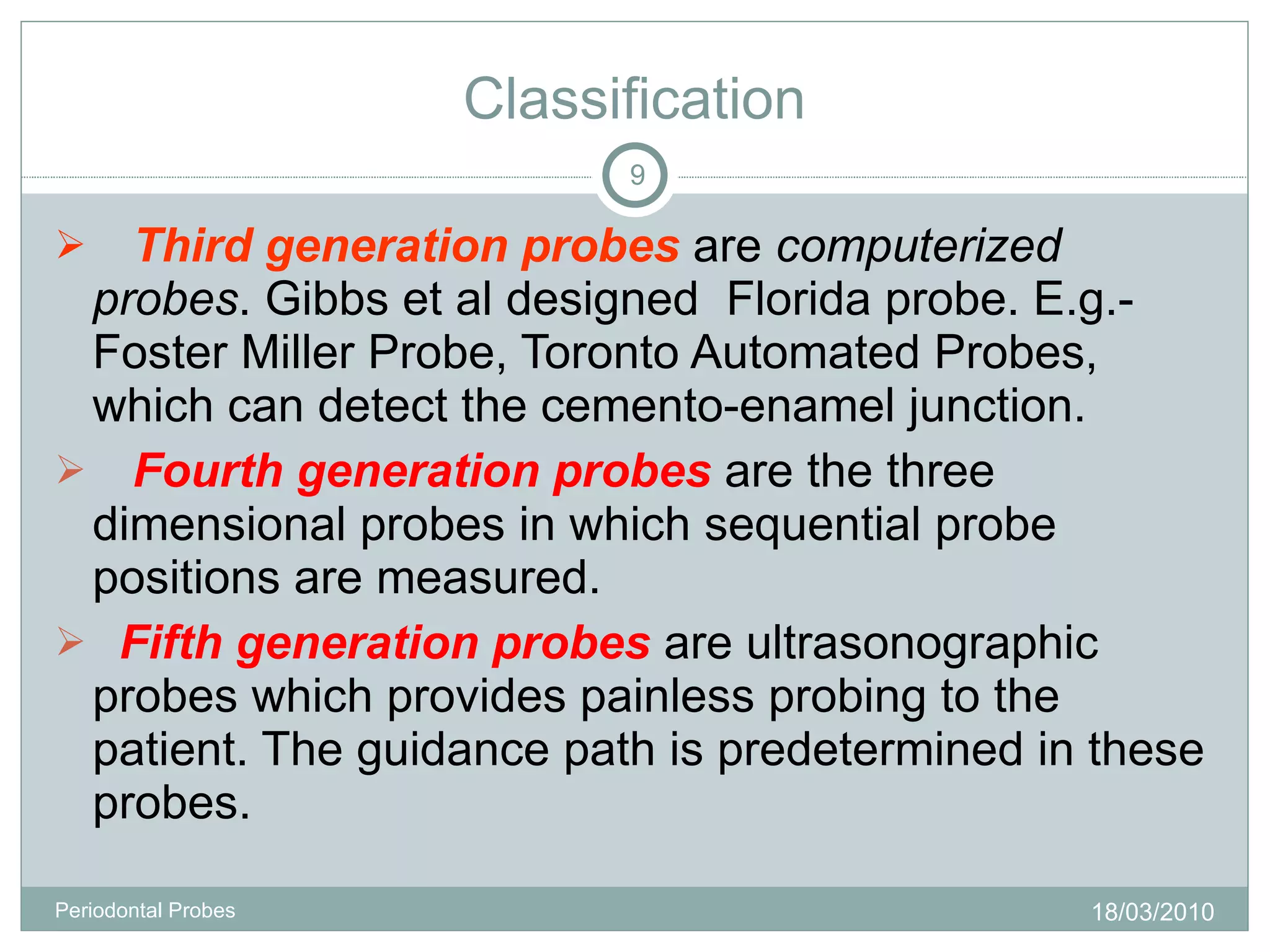 Classification

9

➢ Third generation probes are computerized probes. Gibbs et al designed Florida probe. E.g.- Foster Miller Probe, Toronto Automated Probes, which can detect the cemento-enamel junction.

➢ Fourth generation probes are the three dimensional probes in which sequential probe positions are measured.

➢ Fifth generation probes are ultrasonographic probes which provides painless probing to the patient. The guidance path is predetermined in these probes.

Periodontal Probes

18/03/2010